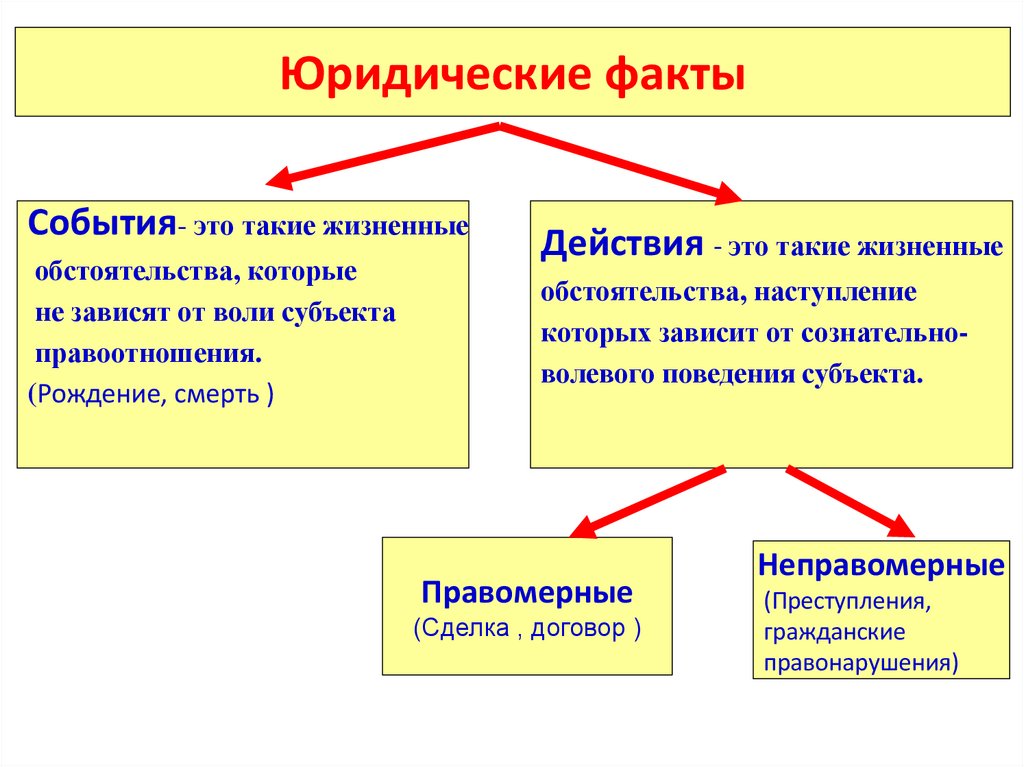 Юридические факты

События- это такие жизненные обстоятельства, которые не зависят от воли субъекта правоотношения.
(Рождение, смерть )

Действия - это такие жизненные обстоятельства, наступление которых зависит от сознательно-волевого поведения субъекта.

Правомерные
(Сделка , договор )

Неправомерные
(Преступления, гражданские правонарушения)